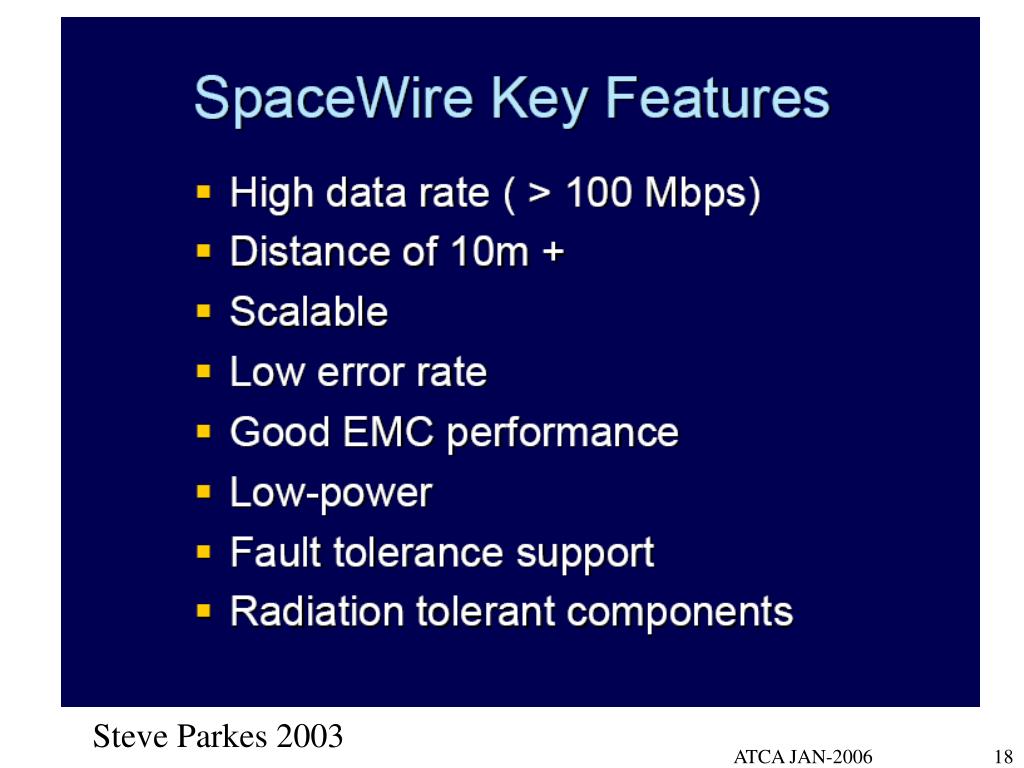 SpaceWire Key Features

- High data rate ( > 100 Mbps)
- Distance of 10m +
- Scalable
- Low error rate
- Good EMC performance
- Low-power
- Fault tolerance support
- Radiation tolerant components

Steve Parkes 2003

ATCA JAN-2006

18